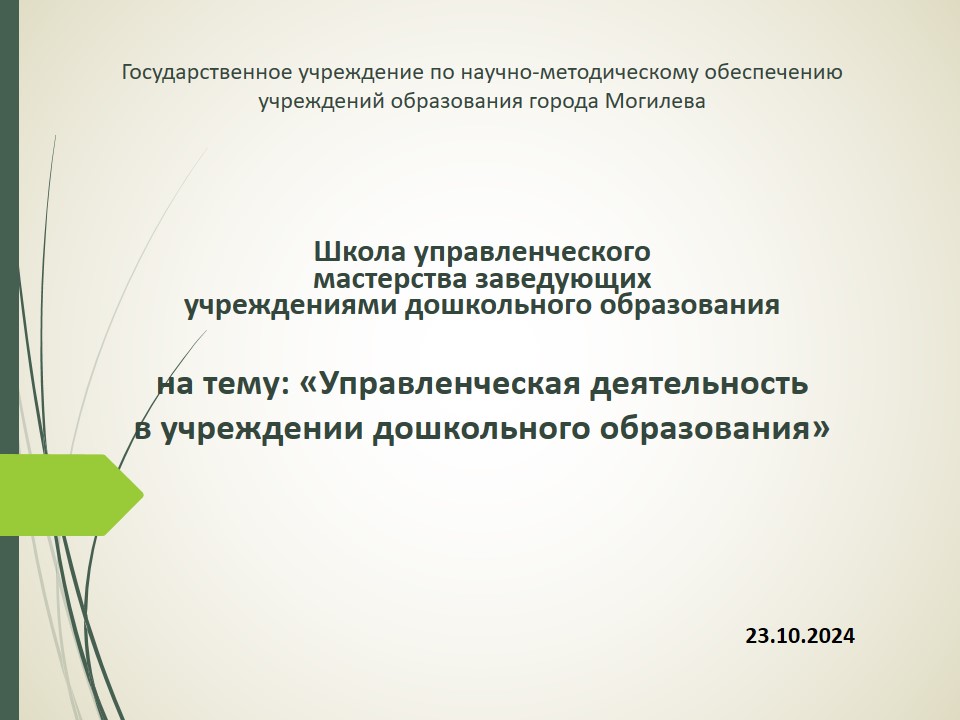 Государственное учреждение по научно-методическому обеспечению учреждений образования города Могилева

Школа управленческого мастерства заведующих учреждениями дошкольного образования

на тему: «Управленческая деятельность в учреждении дошкольного образования»

23.10.2024